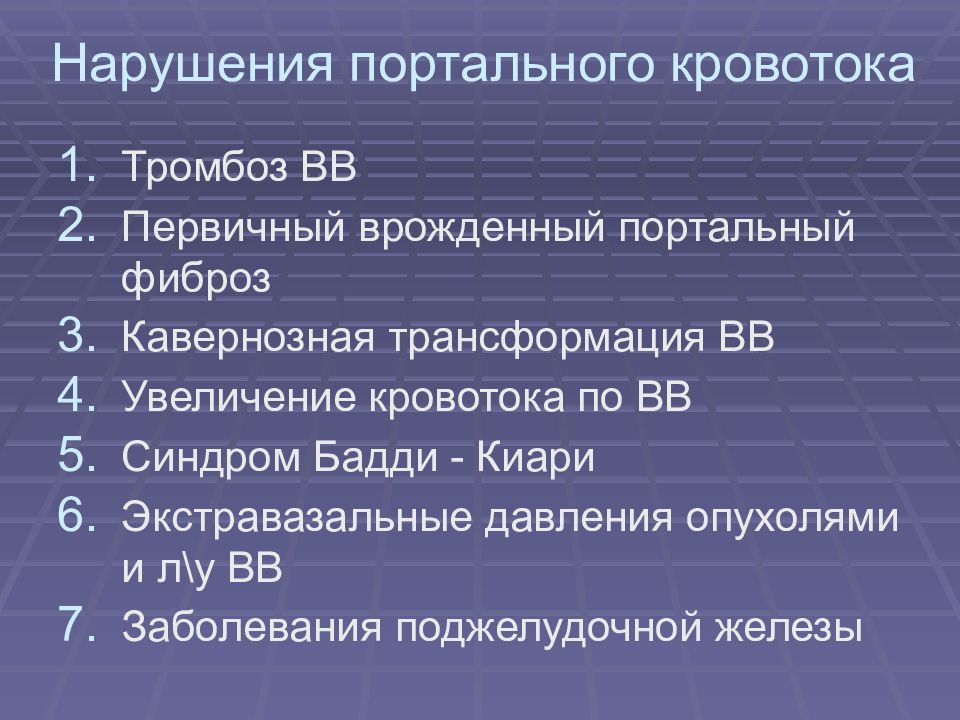 Нарушения портального кровотока

1. Тромбоз ВВ
2. Первичный врожденный портальный фиброз
3. Кавернозная трансформация ВВ
4. Увеличение кровотока по ВВ
5. Синдром Бадди - Киари
6. Экстравазальные давления опухолями и л\у ВВ
7. Заболевания поджелудочной железы